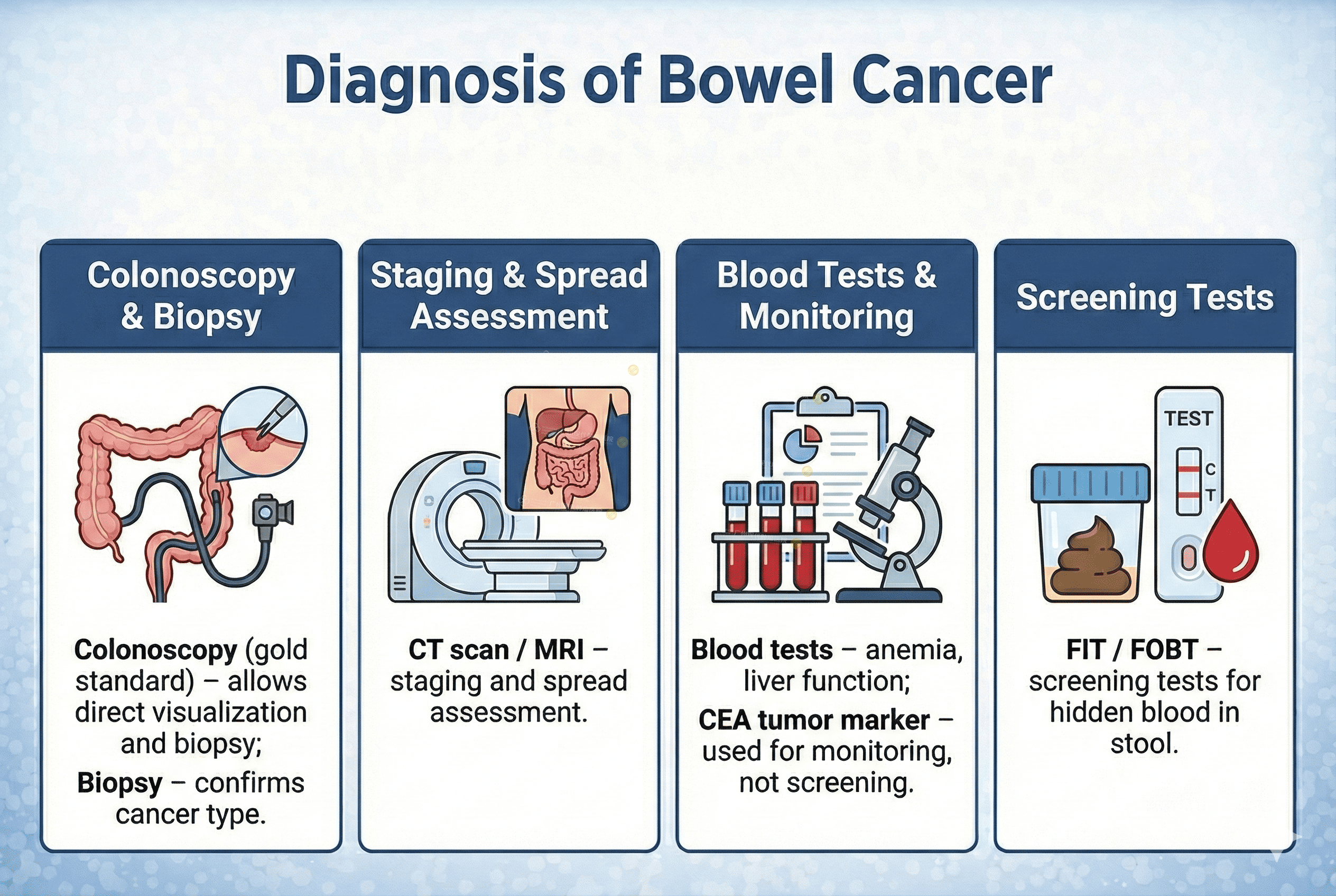 Diagnosis of Bowel Cancer

Colonoscopy & Biopsy

Colonoscopy (gold standard) – allows direct visualization and biopsy;

Biopsy – confirms cancer type.

Staging & Spread Assessment

CT scan / MRI – staging and spread assessment.

Blood Tests & Monitoring

Blood tests – anemia, liver function;

CEA tumor marker – used for monitoring, not screening.

Screening Tests

TEST

C

T

FIT / FOBT – screening tests for hidden blood in stool.